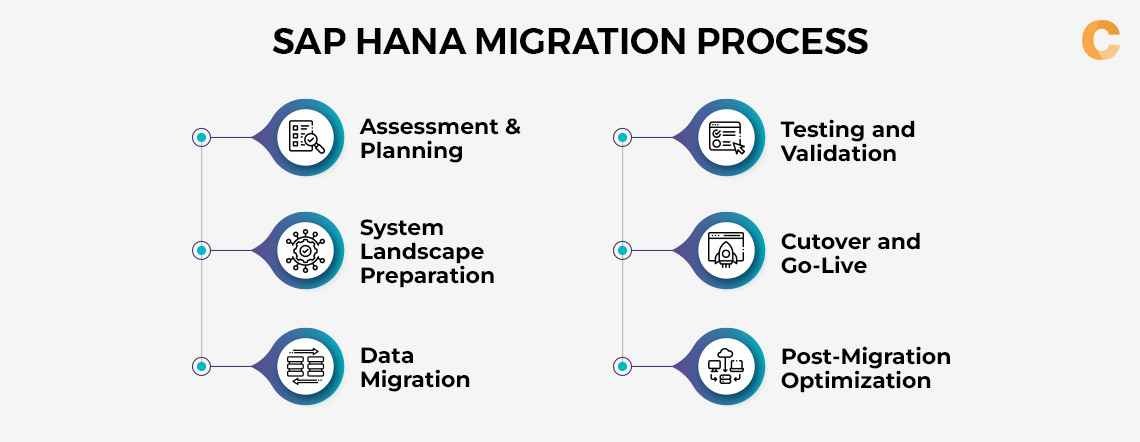 SAP HANA MIGRATION PROCESS

C

Assessment & Planning

System Landscape Preparation

Data Migration

Testing and Validation

Cutover and Go-Live

Post-Migration Optimization